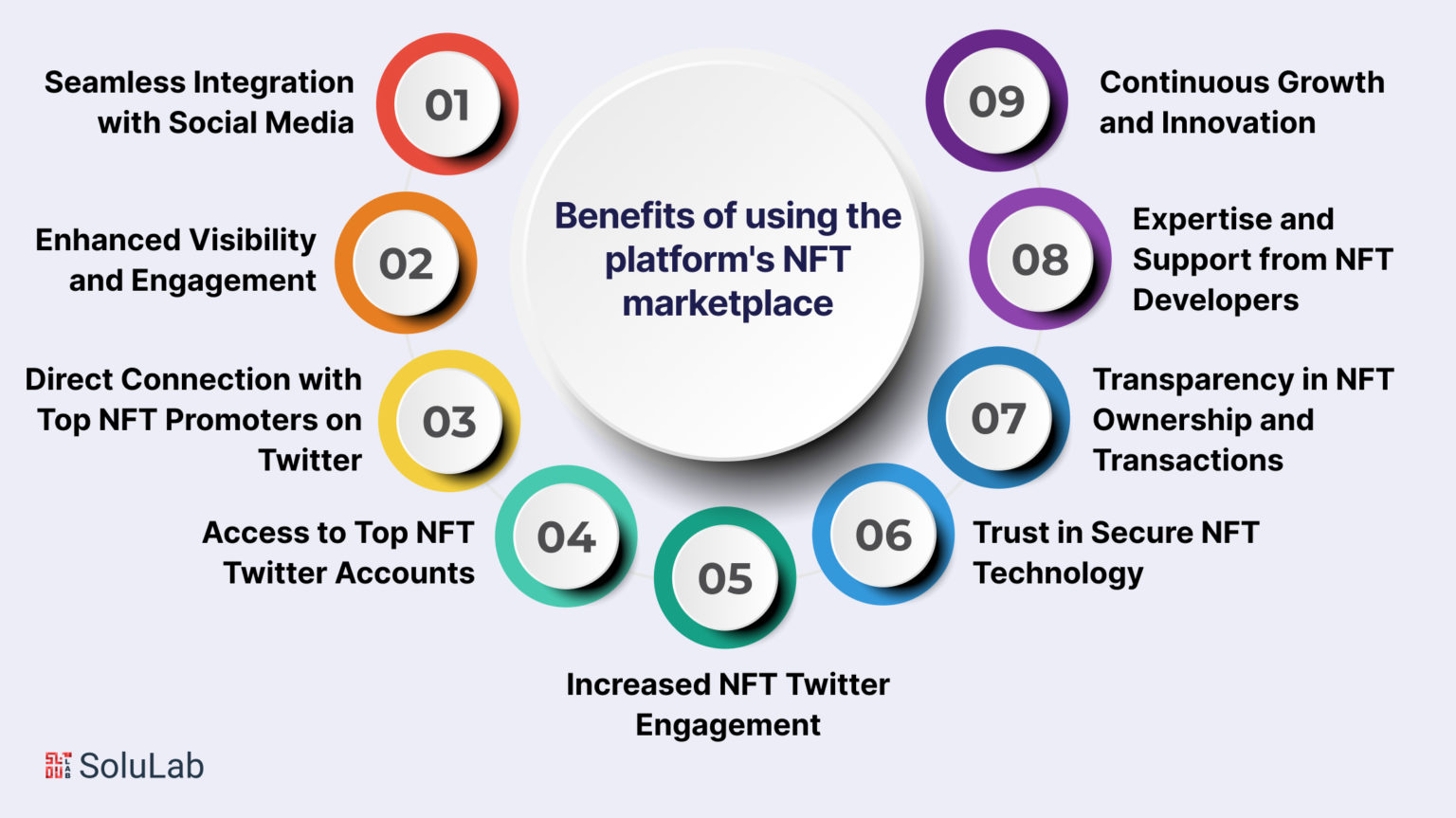 Benefits of using the platform's NFT marketplace

01
Seamless Integration with Social Media

02
Enhanced Visibility and Engagement

03
Direct Connection with Top NFT Promoters on Twitter

04
Access to Top NFT Twitter Accounts

05
Increased NFT Twitter Engagement

06
Trust in Secure NFT Technology

07
Transparency in NFT Ownership and Transactions

08
Expertise and Support from NFT Developers

09
Continuous Growth and Innovation

SoluLab